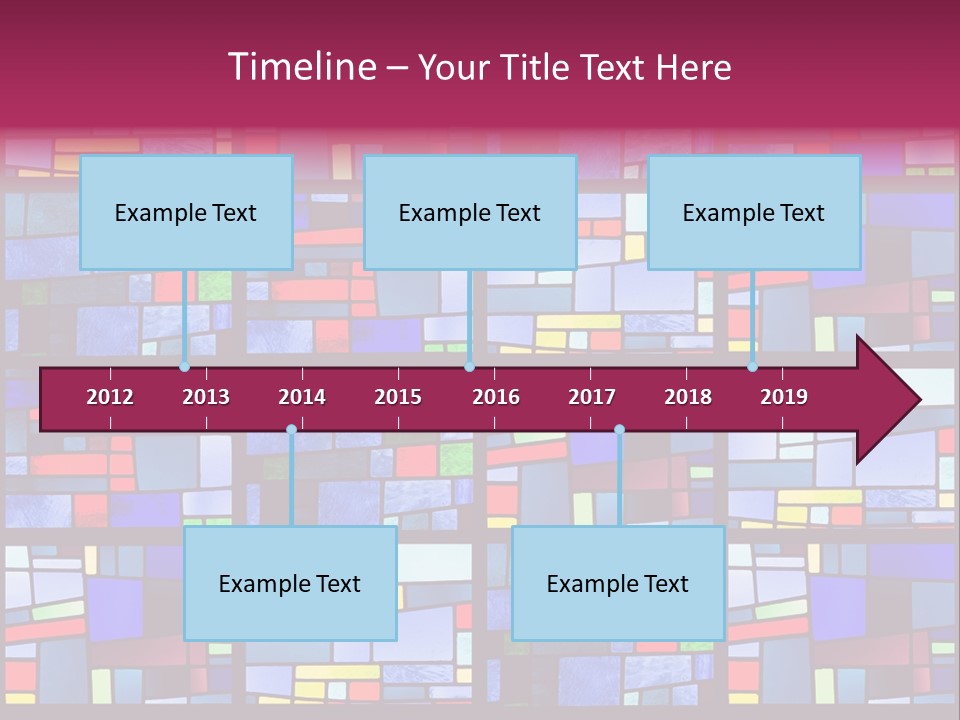 Timeline – Your Title Text Here

Example Text

Example Text

Example Text

2012 2013 2014 2015 2016 2017 2018 2019

Example Text

Example Text